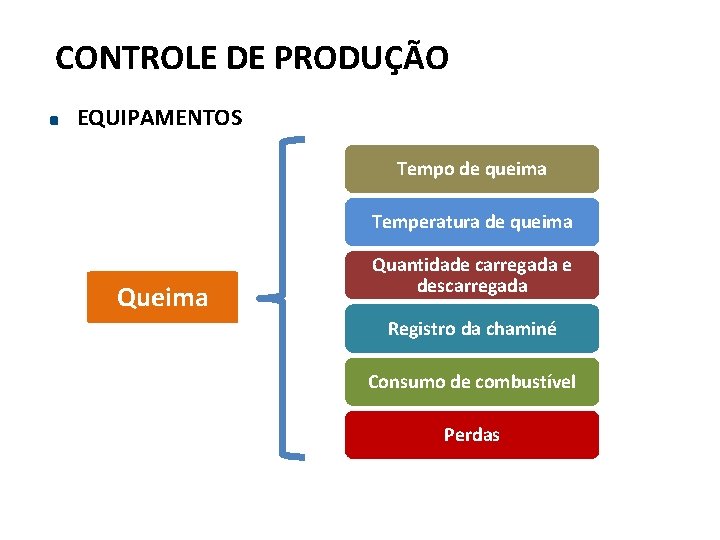 CONTROLE DE PRODUÇÃO

EQUIPAMENTOS

Queima

Tempo de queima

Temperatura de queima

Quantidade carregada e descarregada

Registro da chaminé

Consumo de combustível

Perdas